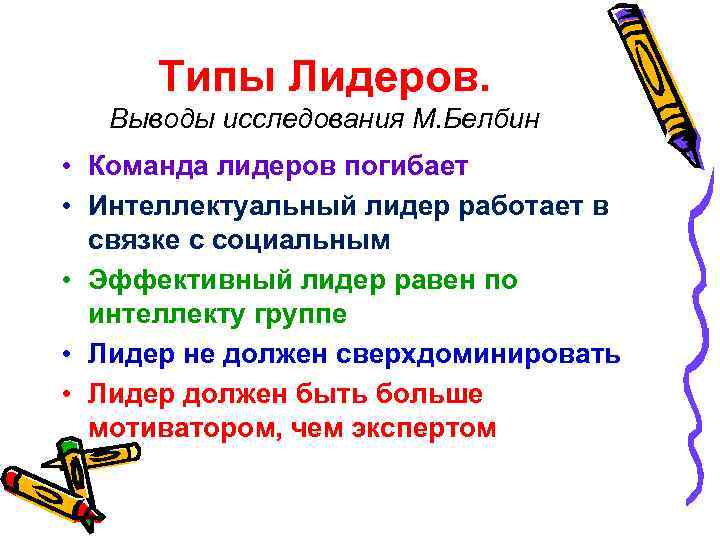 Типы Лидеров.
Выводы исследования М.Белбин

• Команда лидеров погибает
• Интеллектуальный лидер работает в связке с социальным
• Эффективный лидер равен по интеллекту группе
• Лидер не должен сверхдоминировать
• Лидер должен быть больше мотиватором, чем экспертом